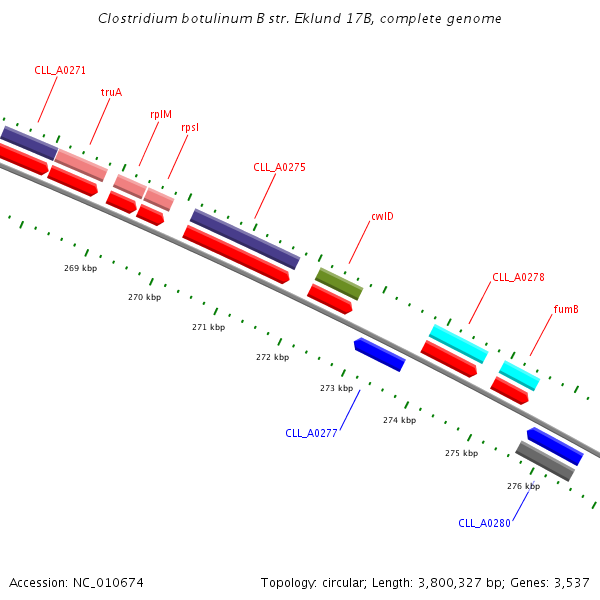 Clostridium botulinum B str. Eklund 17B, complete genome

CLL_A0271

truA

rplM

rpsI

CLL_A0275

cwlD

CLL_A0278

fumB

269 kbp

270 kbp

271 kbp

272 kbp

273 kbp

274 kbp

275 kbp

276 kbp

CLL_A0277

CLL_A0280

Accession: NC_010674

Topology: circular; Length: 3,800,327 bp; Genes: 3,537